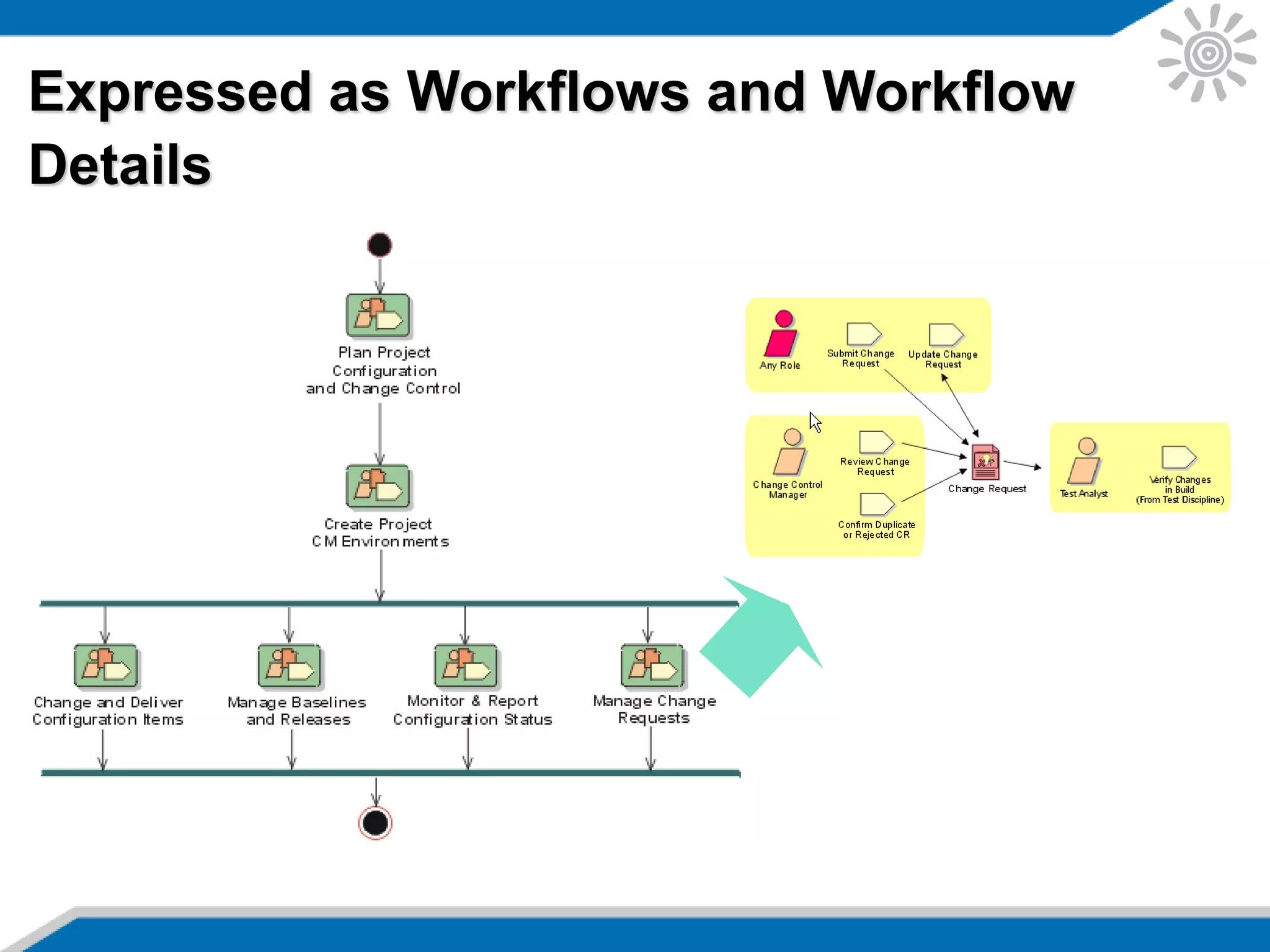 Expressed as Workflows and Workflow Details

Plan Project Configuration and Change Control

Create Project CM Environments

Change and Deliver Configuration Items

Manage Baselines and Releases

Monitor & Report Configuration Status

Manage Change Requests

Any Role

Submit Change Request

Update Change Request

Change Control Manager

Review Change Request

Confirm Duplicate or Rejected CR

Change Request

Test Analyst

Verify Changes in Build (From Test Discipline)